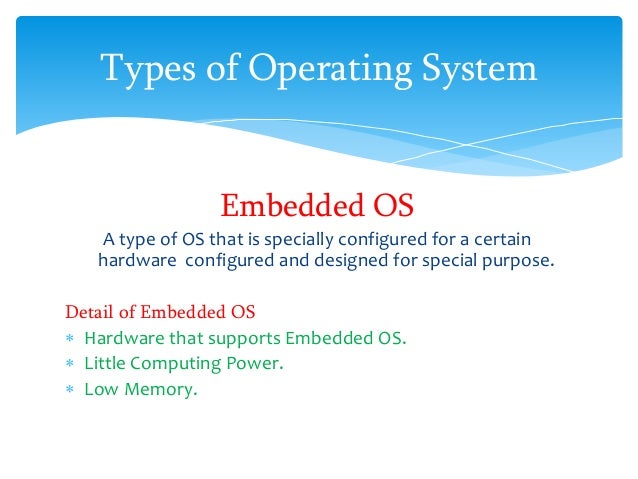 Types of Operating System

Embedded OS

A type of OS that is specially configured for a certain hardware configured and designed for special purpose.

Detail of Embedded OS

* Hardware that supports Embedded OS.
* Little Computing Power.
* Low Memory.